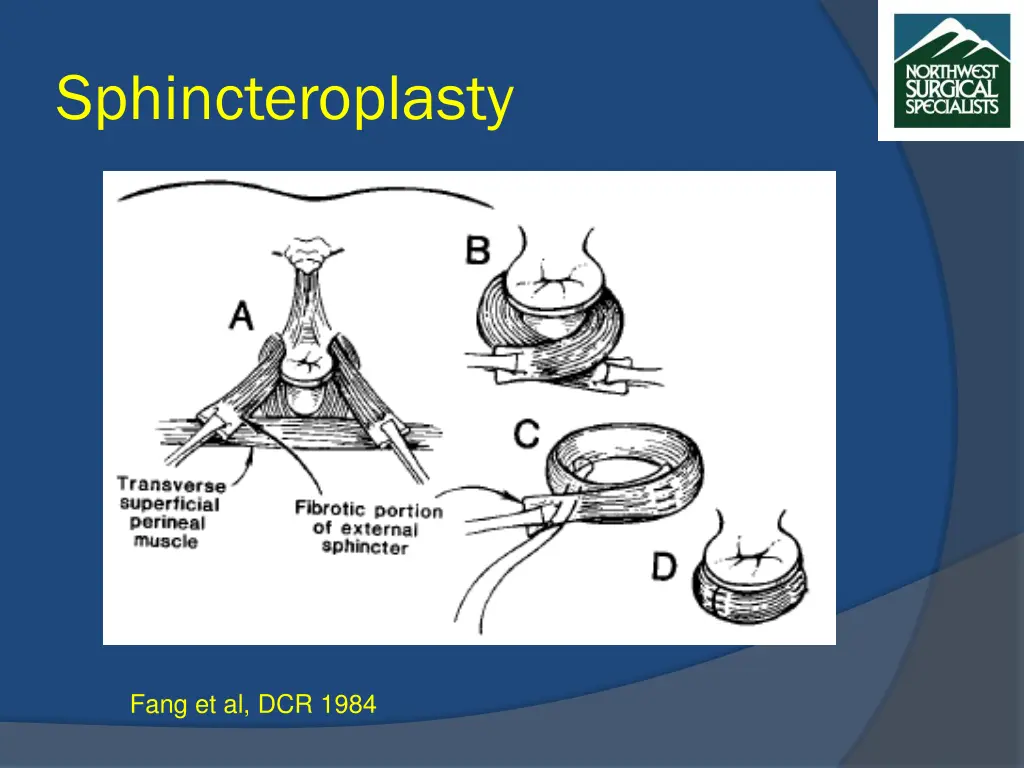 Sphincteroplasty

NORTHWEST SURGICAL SPECIALISTS

A

B

C

D

Transverse superficial perineal muscle

Fibrotic portion of external sphincter

Fang et al, DCR 1984